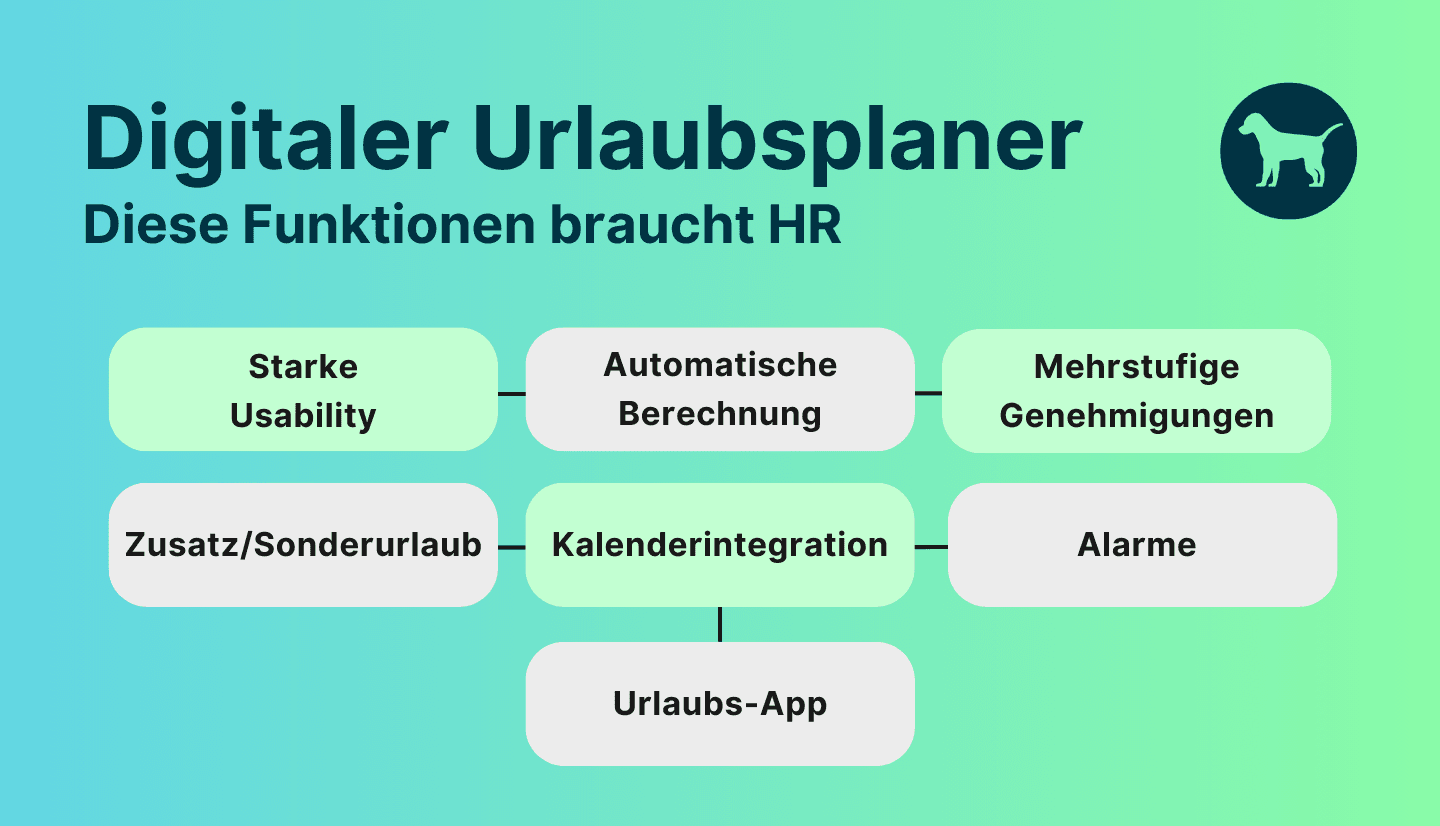 Digitaler Urlaubsplaner
Diese Funktionen braucht HR

Starke Usability

Automatische Berechnung

Mehrstufige Genehmigungen

Zusatz/Sonderurlaub

Kalenderintegration

Alarme

Urlaubs-App